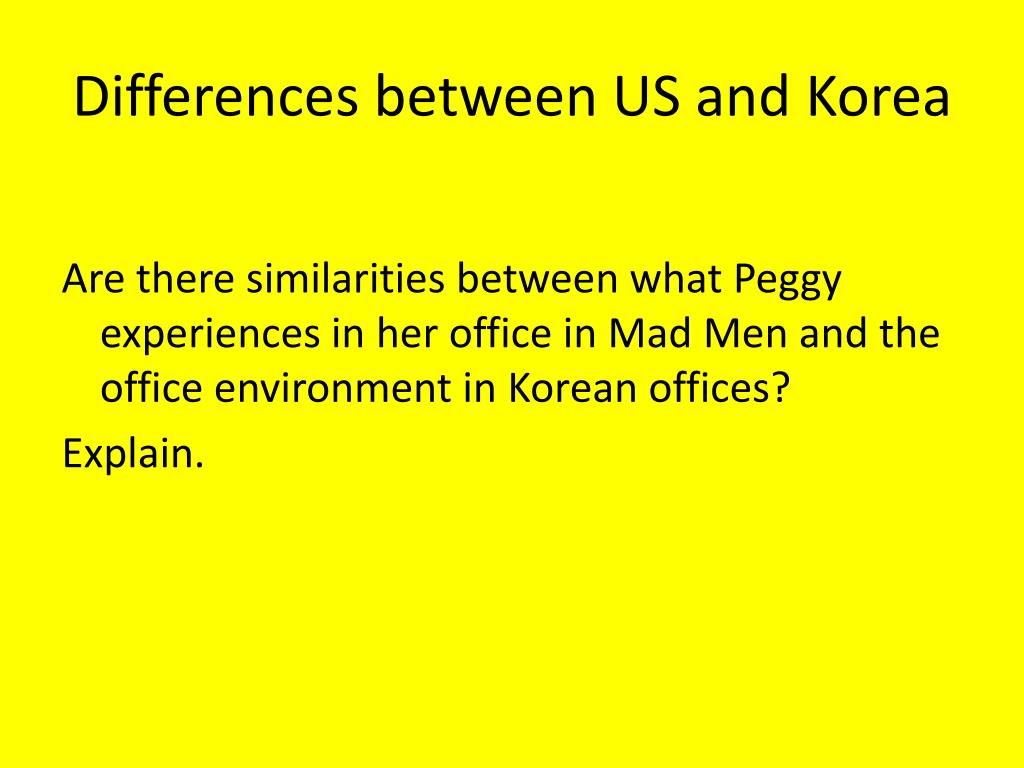 Differences between US and Korea

Are there similarities between what Peggy experiences in her office in Mad Men and the office environment in Korean offices?

Explain.